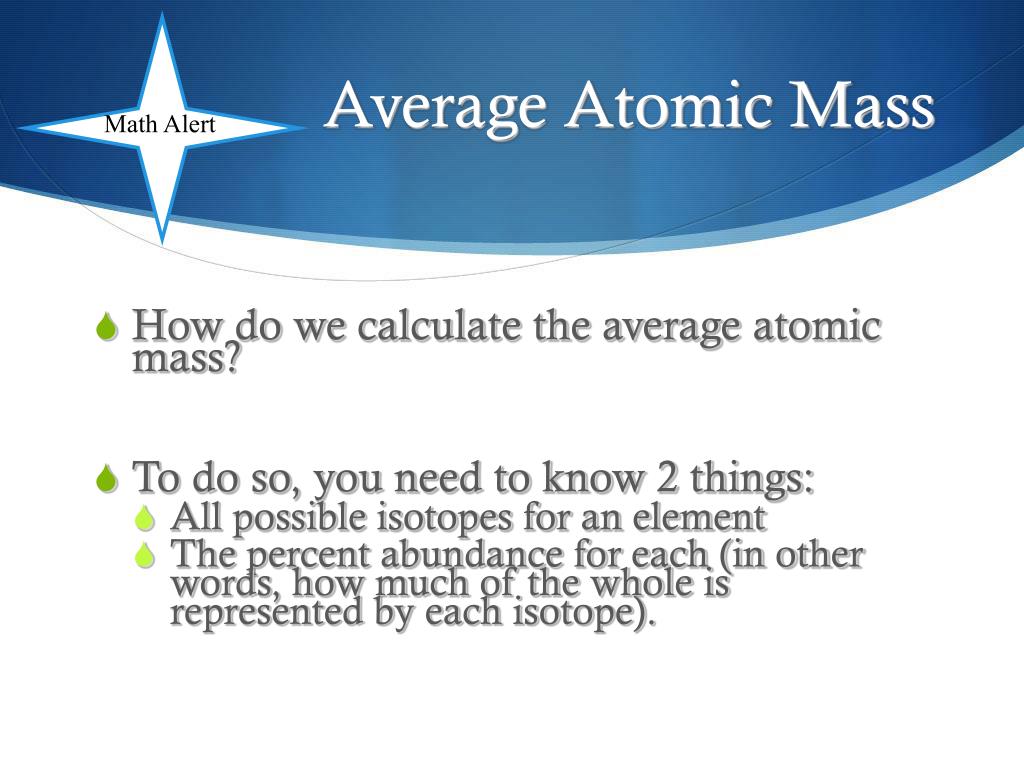 Math Alert

Average Atomic Mass

How do we calculate the average atomic mass?

To do so, you need to know 2 things:
All possible isotopes for an element
The percent abundance for each (in other words, how much of the whole is represented by each isotope).